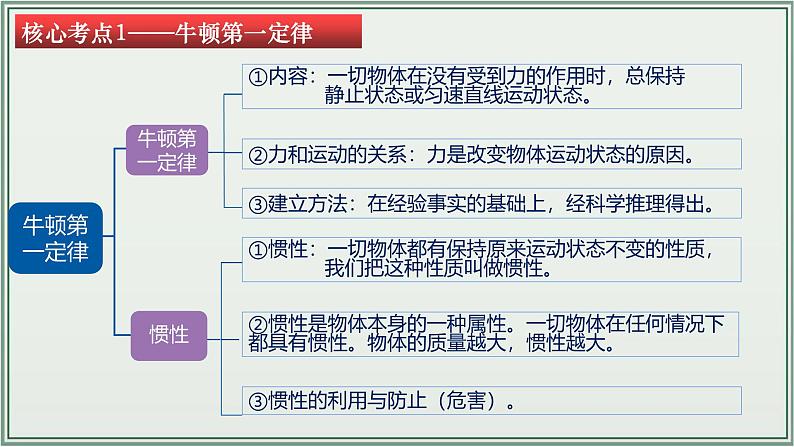 核心考点1——牛顿第一定律

牛顿第一定律

牛顿第一定律

①内容：一切物体在没有受到力的作用时，总保持静止状态或匀速直线运动状态。

②力和运动的关系：力是改变物体运动状态的原因。

③建立方法：在经验事实的基础上，经科学推理得出。

惯性

①惯性：一切物体都有保持原来运动状态不变的性质，我们把这种性质叫做惯性。

②惯性是物体本身的一种属性。一切物体在任何情况下都具有惯性。物体的质量越大，惯性越大。

③惯性的利用与防止（危害）。